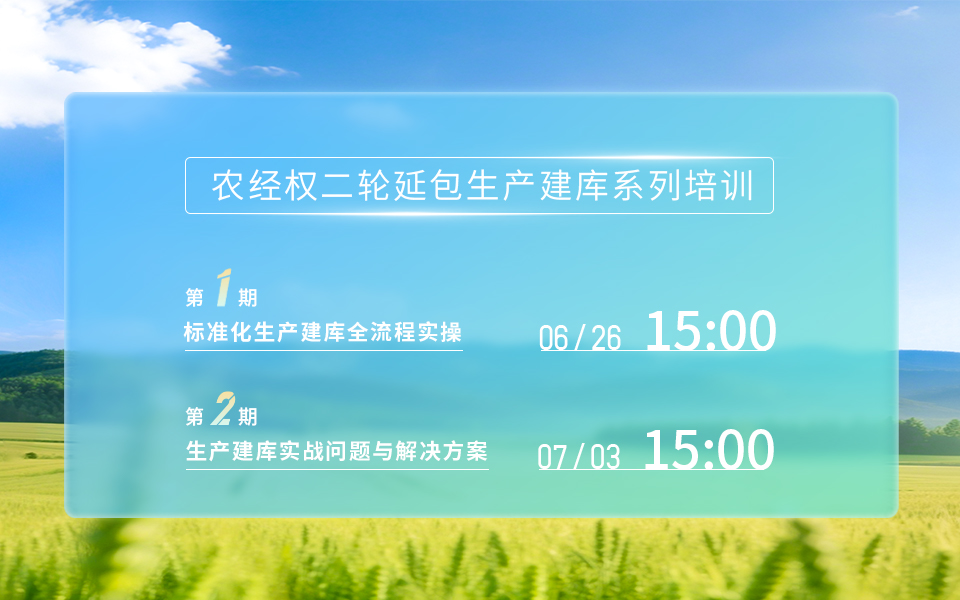 农经权二轮延包生产建库系列培训

第 1 期
标准化生产建库全流程实操

06 / 26 15:00

第 2 期
生产建库实战问题与解决方案

07 / 03 15:00